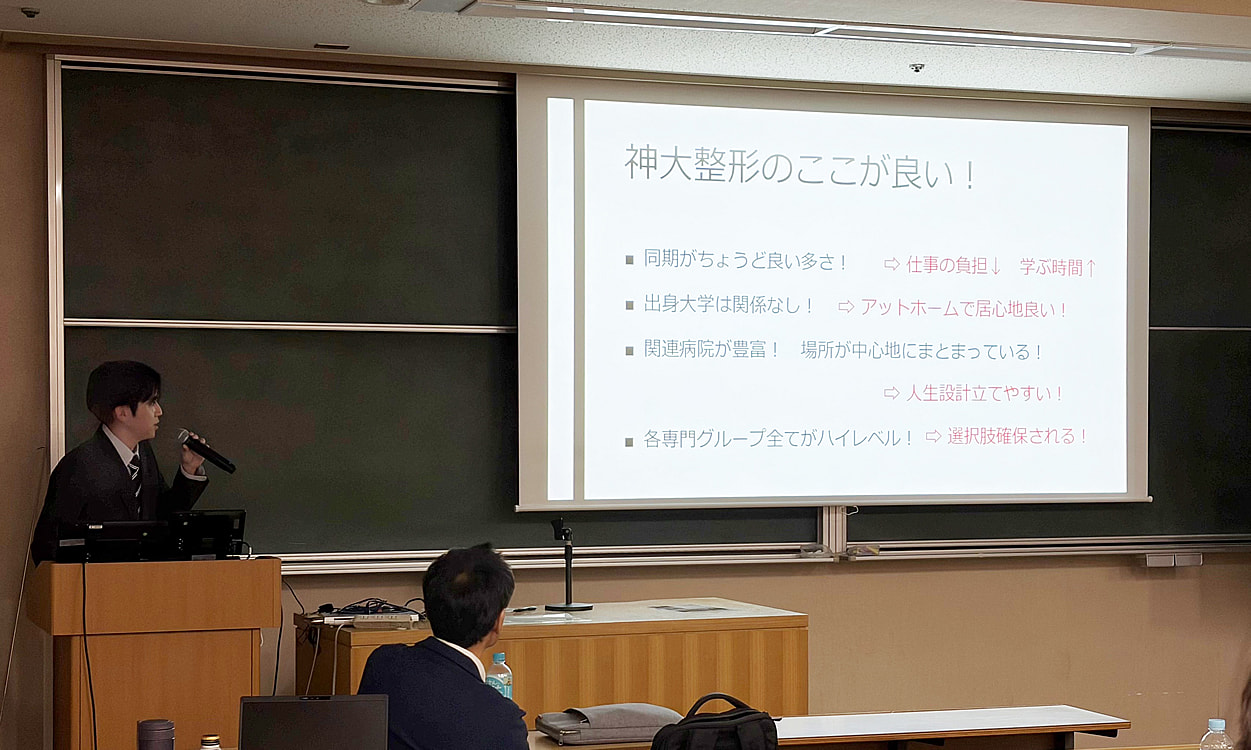 神大整形のここが良い！

■ 同期がちょうど良い多さ！ ⇨ 仕事の負担↓ 学ぶ時間↑

■ 出身大学は関係なし！ ⇨ アットホームで居心地良い！

■ 関連病院が豊富！ 場所が中心地にまとまっている！ ⇨ 人生設計立てやすい！

■ 各専門グループ全てがハイレベル！ ⇨ 選択肢確保される！